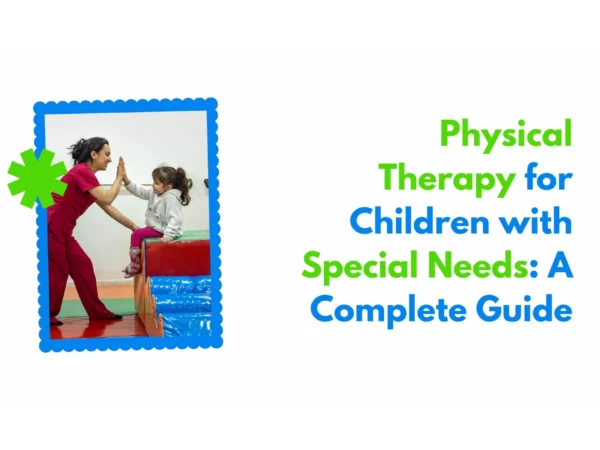 Physical Therapy for Children with Special Needs: A Complete Guide